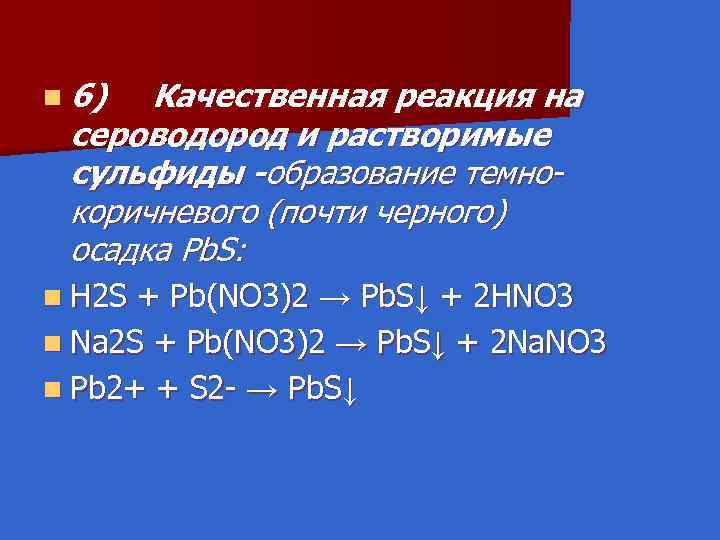 6) Качественная реакция на сероводород и растворимые сульфиды -образование темно-коричневого (почти черного) осадка PbS:

H2S + Pb(NO3)2 → PbS↓ + 2HNO3

Na2S + Pb(NO3)2 → PbS↓ + 2NaNO3

Pb2+ + S2- → PbS↓